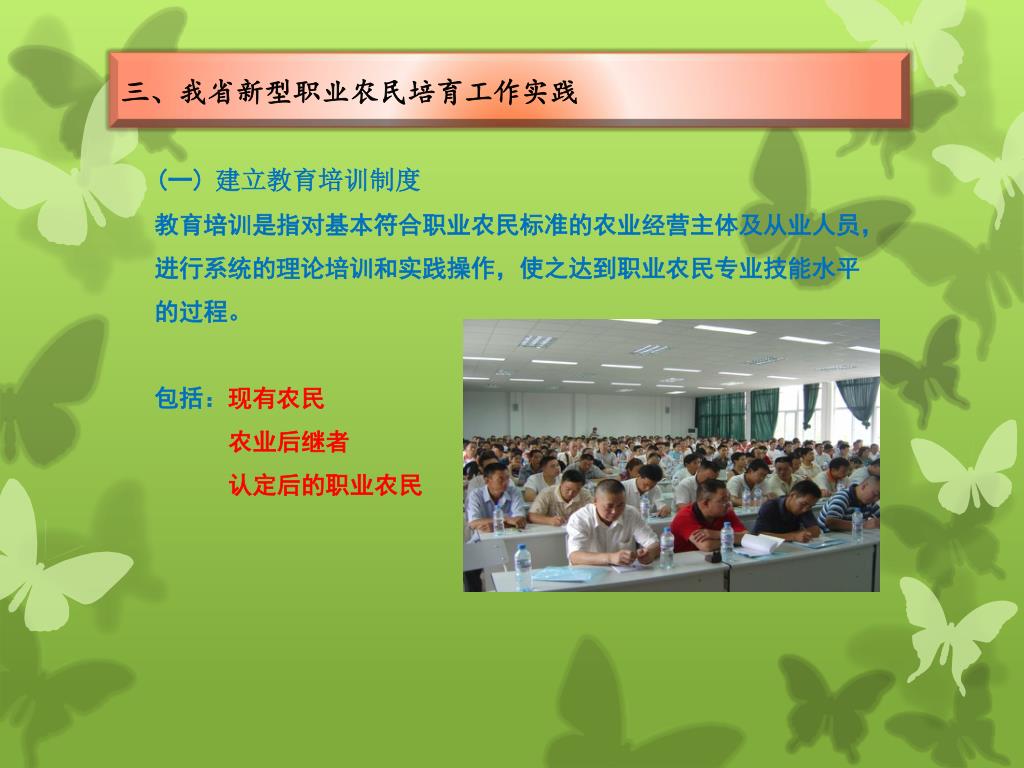 三、我省新型职业农民培育工作实践

（一）建立教育培训制度

教育培训是指对基本符合职业农民标准的农业经营主体及从业人员，进行系统的理论培训和实践操作，使之达到职业农民专业技能水平的过程。

包括：现有农民
农业后继者
认定后的职业农民